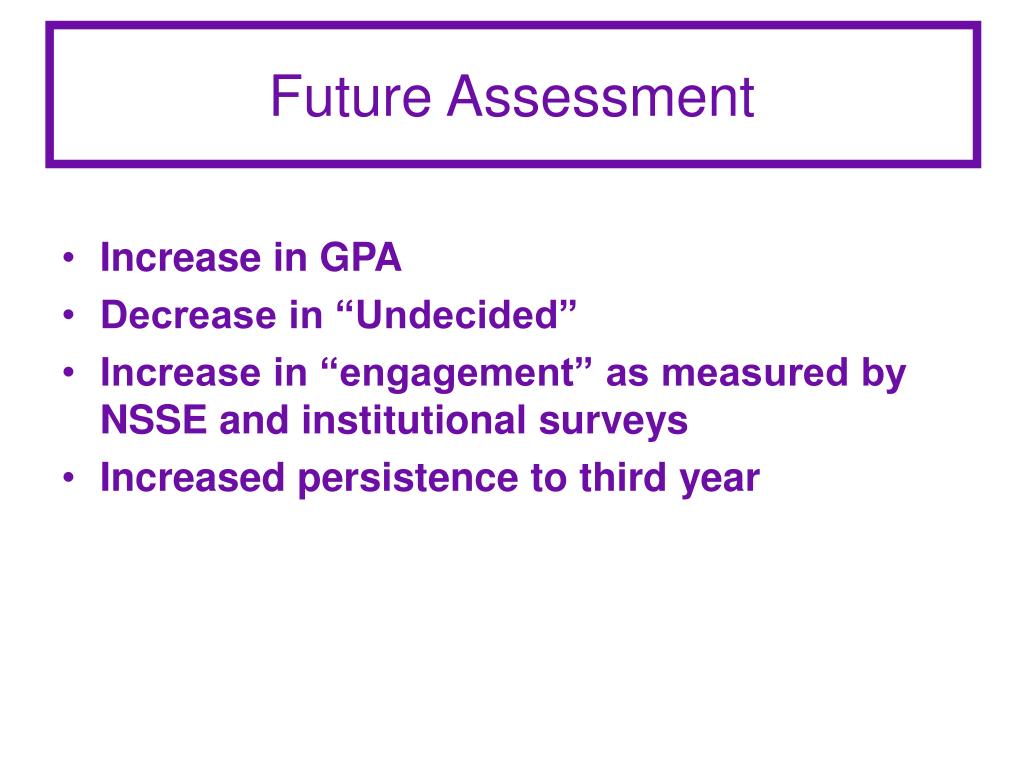 Future Assessment

• Increase in GPA
• Decrease in “Undecided”
• Increase in “engagement” as measured by NSSE and institutional surveys
• Increased persistence to third year